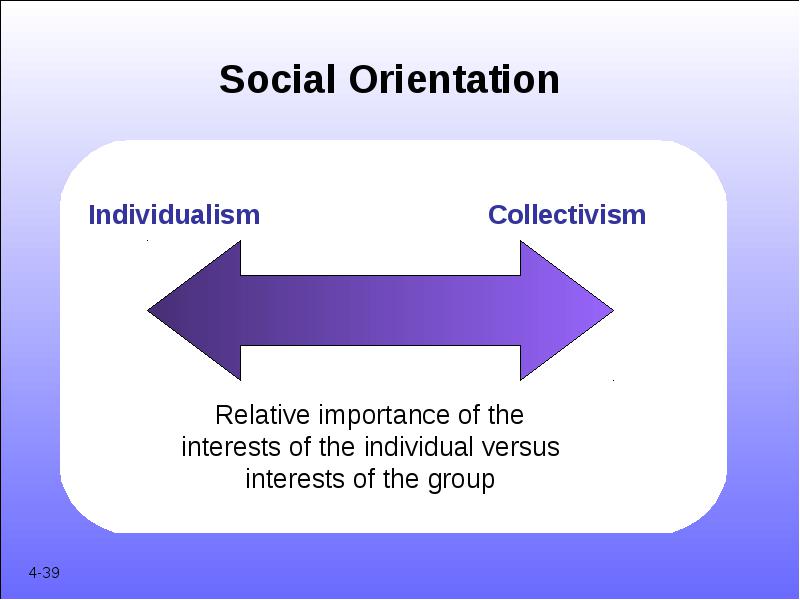 Social Orientation

Individualism

Collectivism

Relative importance of the interests of the individual versus interests of the group

4-39